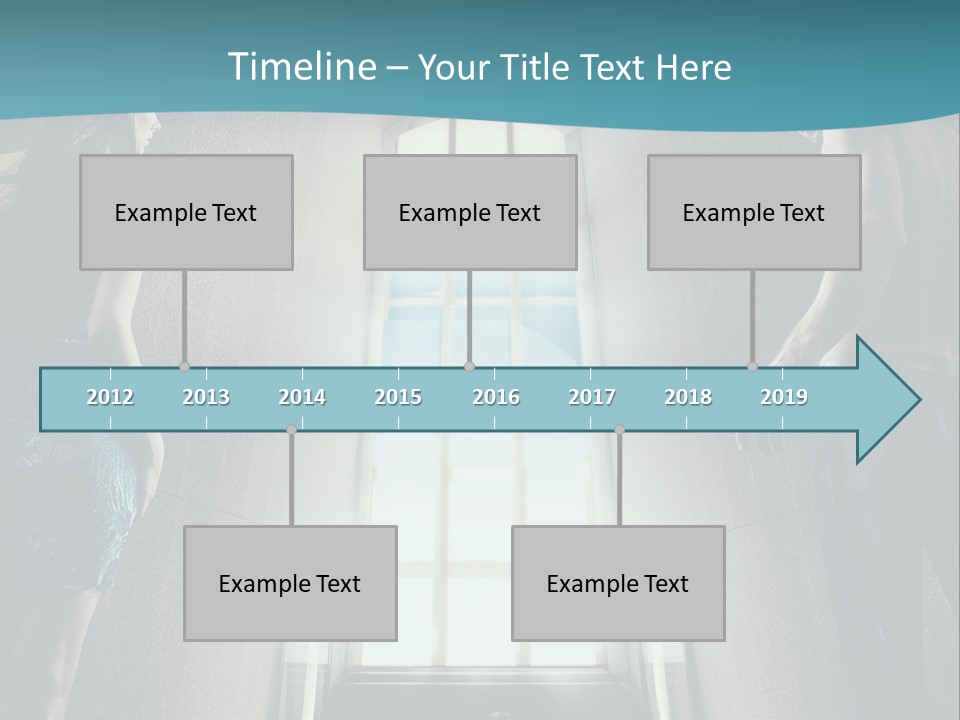 Timeline – Your Title Text Here

Example Text

Example Text

Example Text

2012
2013
2014
2015
2016
2017
2018
2019

Example Text

Example Text